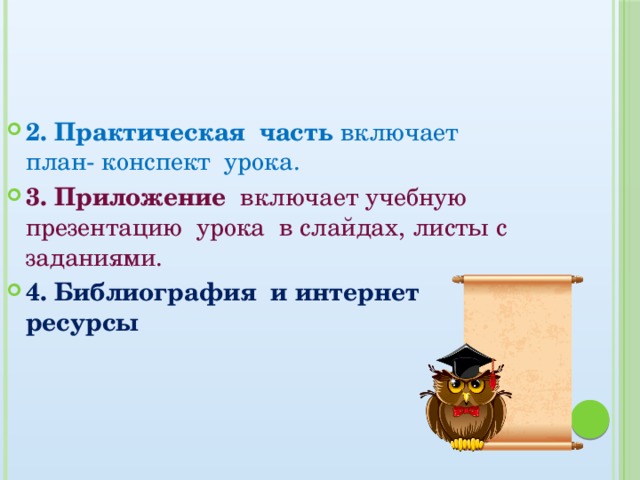 2. Практическая часть включает план- конспект урока.

3. Приложение включает учебную презентацию урока в слайдах, листы с заданиями.

4. Библиография и интернет ресурсы